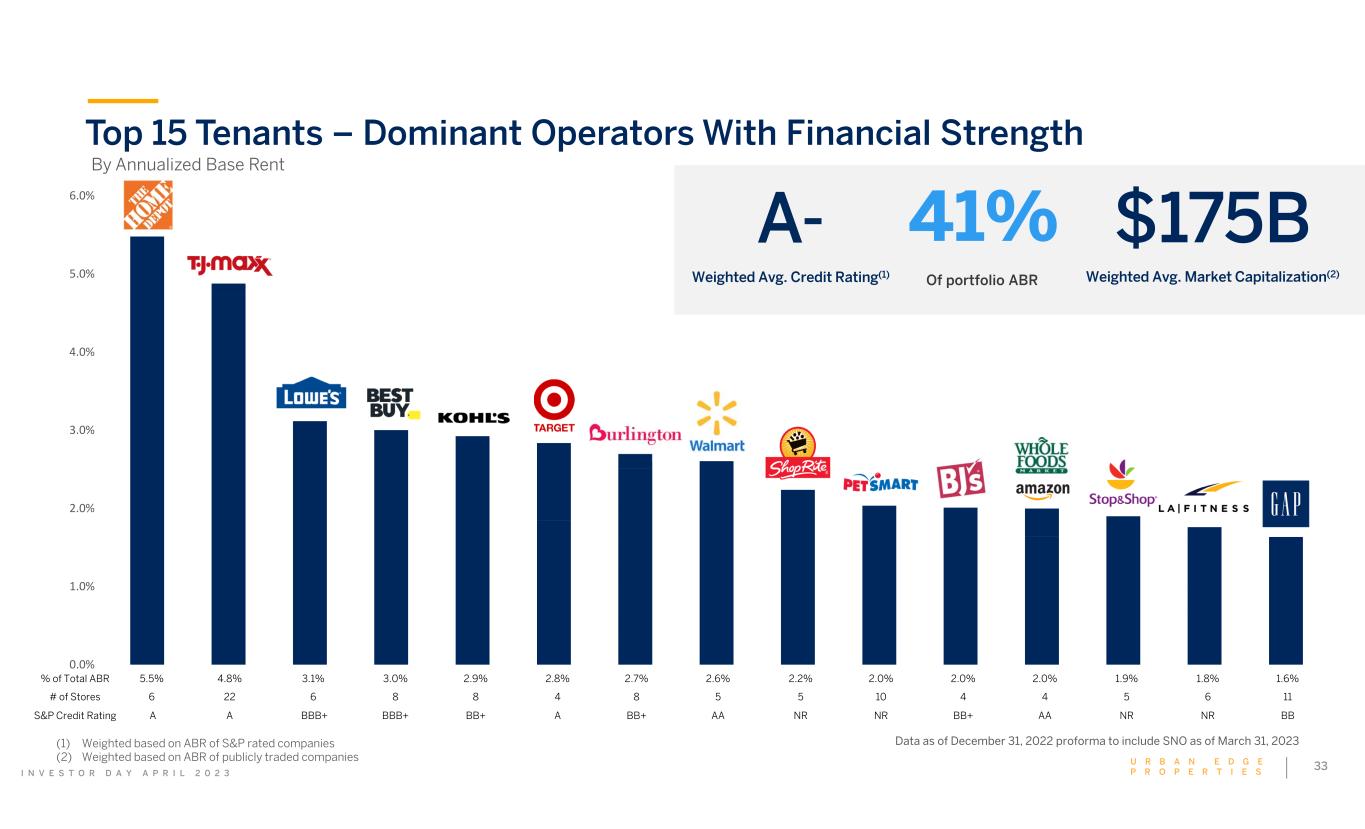 Top 15 Tenants – Dominant Operators With Financial Strength

By Annualized Base Rent

A-
Weighted Avg. Credit Rating$^{(1)}$

41%
Of portfolio ABR

$175B
Weighted Avg. Market Capitalization$^{(2)}$

6.0%
5.0%
4.0%
3.0%
2.0%
1.0%
0.0%

THE HOME DEPOT
T·J·maxx
LOWE'S
BEST BUY
KOHL'S
TARGET
Burlington
Walmart
ShopRite
PETSMART
BJ's
WHOLE FOODS MARKET
amazon
Stop&Shop
LA|FITNESS
GAP

| % of Total ABR | 5.5% | 4.8% | 3.1% | 3.0% | 2.9% | 2.8% | 2.7% | 2.6% | 2.2% | 2.0% | 2.0% | 2.0% | 1.9% | 1.8% | 1.6% |
|---|---|---|---|---|---|---|---|---|---|---|---|---|---|---|---|
| # of Stores | 6 | 22 | 6 | 8 | 8 | 4 | 8 | 5 | 5 | 10 | 4 | 4 | 5 | 6 | 11 |
| S&P Credit Rating | A | A | BBB+ | BBB+ | BB+ | A | BB+ | AA | NR | NR | BB+ | AA | NR | NR | BB |

(1) Weighted based on ABR of S&P rated companies
(2) Weighted based on ABR of publicly traded companies

Data as of December 31, 2022 proforma to include SNO as of March 31, 2023

INVESTOR DAY APRIL 2023

URBAN EDGE PROPERTIES

33